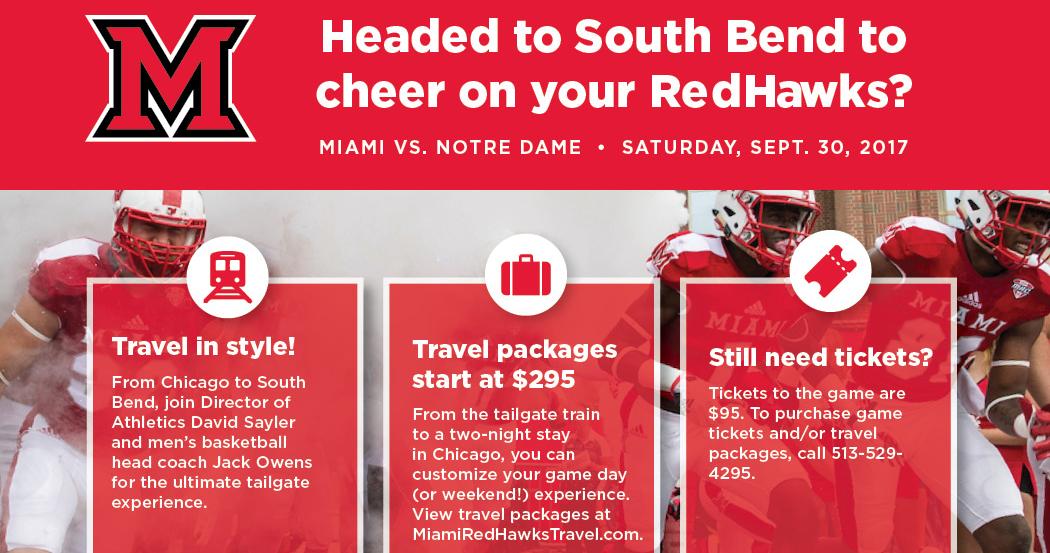 M

Headed to South Bend to cheer on your RedHawks?

MIAMI VS. NOTRE DAME • SATURDAY, SEPT. 30, 2017

Travel in style!

From Chicago to South Bend, join Director of Athletics David Sayler and men's basketball head coach Jack Owens for the ultimate tailgate experience.

Travel packages start at $295

From the tailgate train to a two-night stay in Chicago, you can customize your game day (or weekend!) experience. View travel packages at MiamiRedHawksTravel.com.

Still need tickets?

Tickets to the game are $95. To purchase game tickets and/or travel packages, call 513-529-4295.

MIAMI

MIAMI

MIAMI